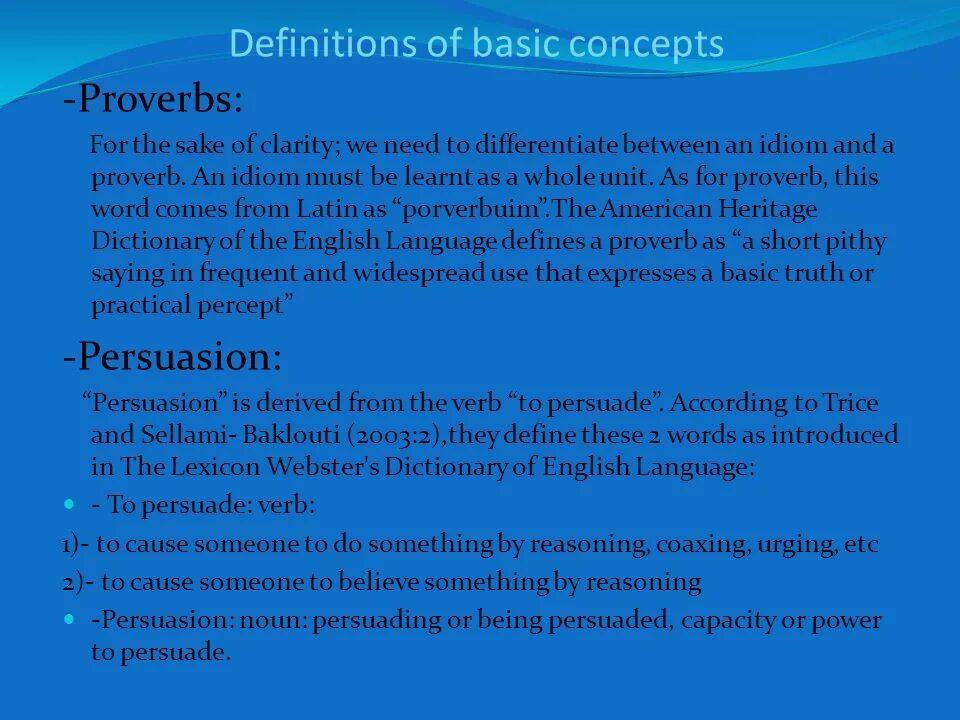 Definitions of basic concepts

-Proverbs:

For the sake of clarity; we need to differentiate between an idiom and a proverb. An idiom must be learnt as a whole unit. As for proverb, this word comes from Latin as “porverbuim”.The American Heritage Dictionary of the English Language defines a proverb as “a short pithy saying in frequent and widespread use that expresses a basic truth or practical percept”

-Persuasion:

“Persuasion” is derived from the verb “to persuade”. According to Trice and Sellami- Baklouti (2003:2),they define these 2 words as introduced in The Lexicon Webster's Dictionary of English Language:

- To persuade: verb:

1)- to cause someone to do something by reasoning, coaxing, urging, etc

2)- to cause someone to believe something by reasoning

-Persuasion: noun: persuading or being persuaded, capacity or power to persuade.